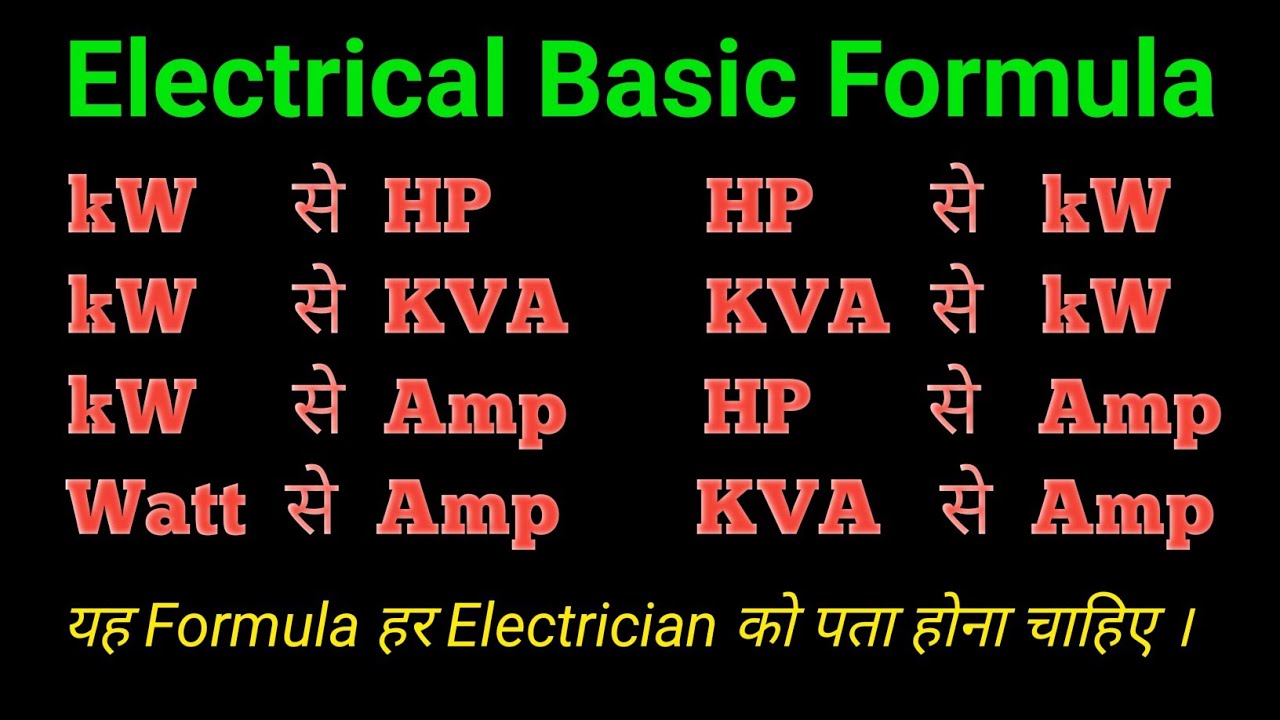 Electrical Basic Formula

kW से HP
kW से KVA
kW से Amp
Watt से Amp

HP से kW
KVA से kW
HP से Amp
KVA से Amp

यह Formula हर Electrician को पता होना चाहिए ।